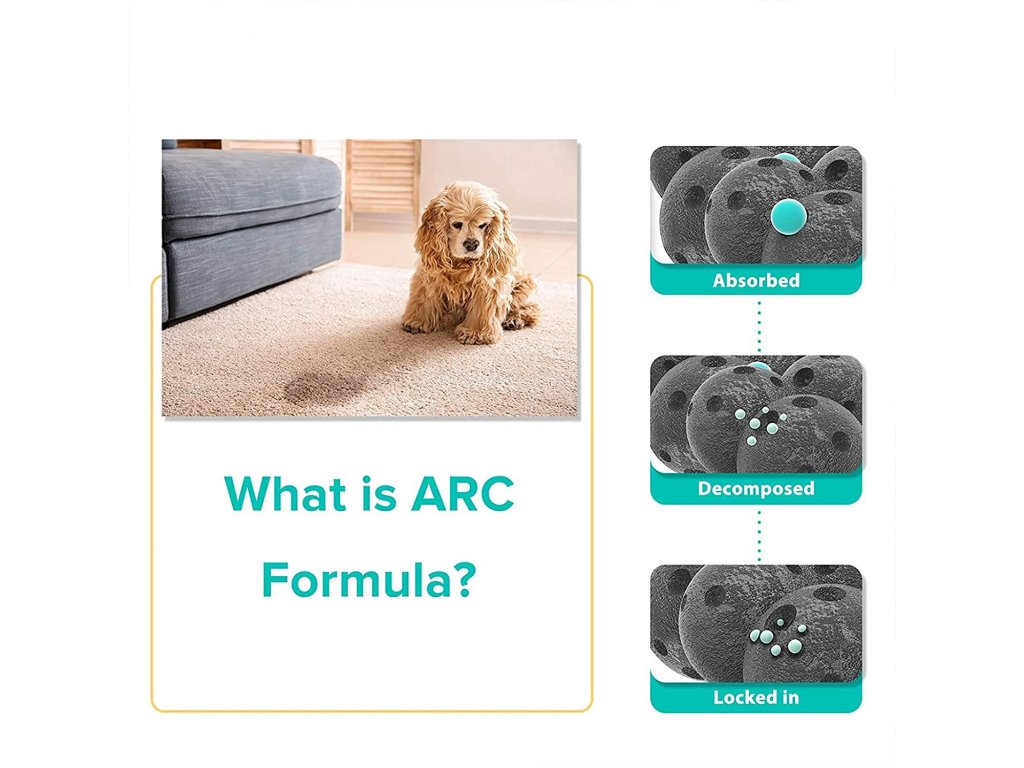 What is ARC Formula?

Absorbed

Decomposed

Locked in